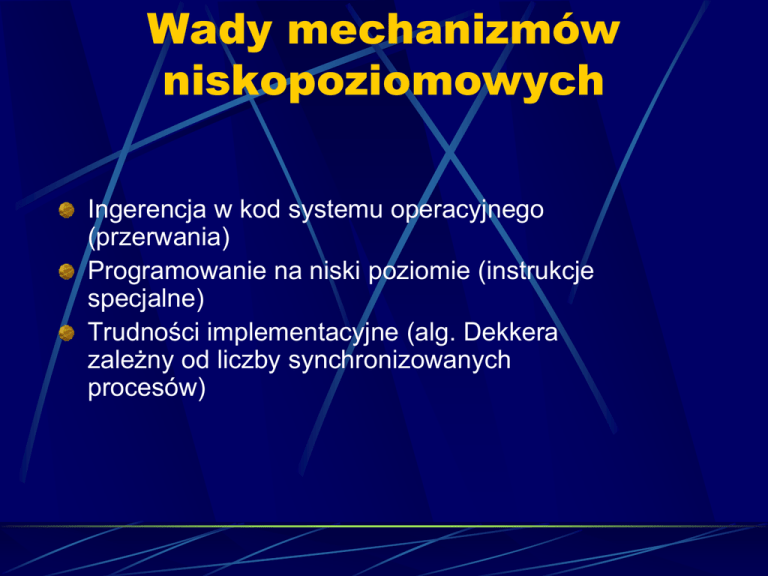 Wady mechanizmów niskopoziomowych

Ingerencja w kod systemu operacyjnego (przerwania)

Programowanie na niski poziomie (instrukcje specjalne)

Trudności implementacyjne (alg. Dekkera zależny od liczby synchronizowanych procesów)